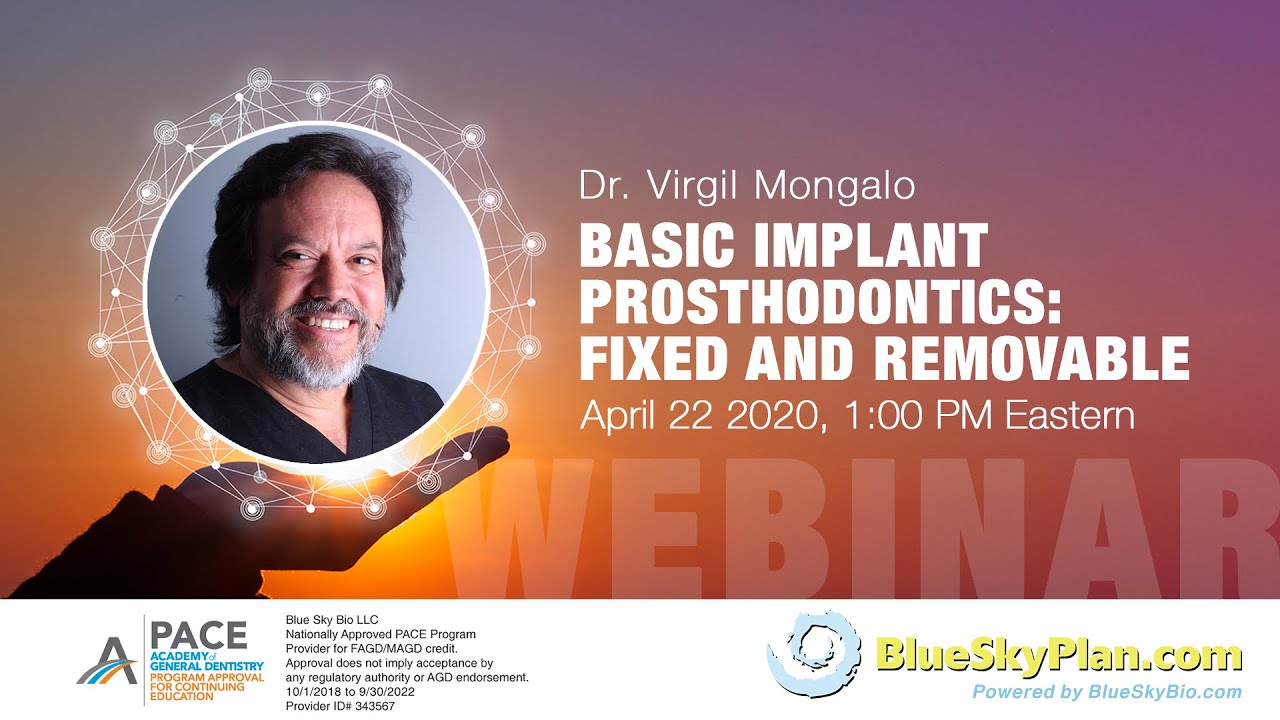 Dr. Virgil Mongalo
BASIC IMPLANT PROSTHODONTICS: FIXED AND REMOVABLE
April 22 2020, 1:00 PM Eastern
WEBINAR

PACE
ACADEMY of GENERAL DENTISTRY
PROGRAM APPROVAL FOR CONTINUING EDUCATION

Blue Sky Bio LLC
Nationally Approved PACE Program Provider for FAGD/MAGD credit.
Approval does not imply acceptance by any regulatory authority or AGD endorsement.
10/1/2018 to 9/30/2022
Provider ID# 343567

BlueSkyPlan.com
Powered by BlueSkyBio.com